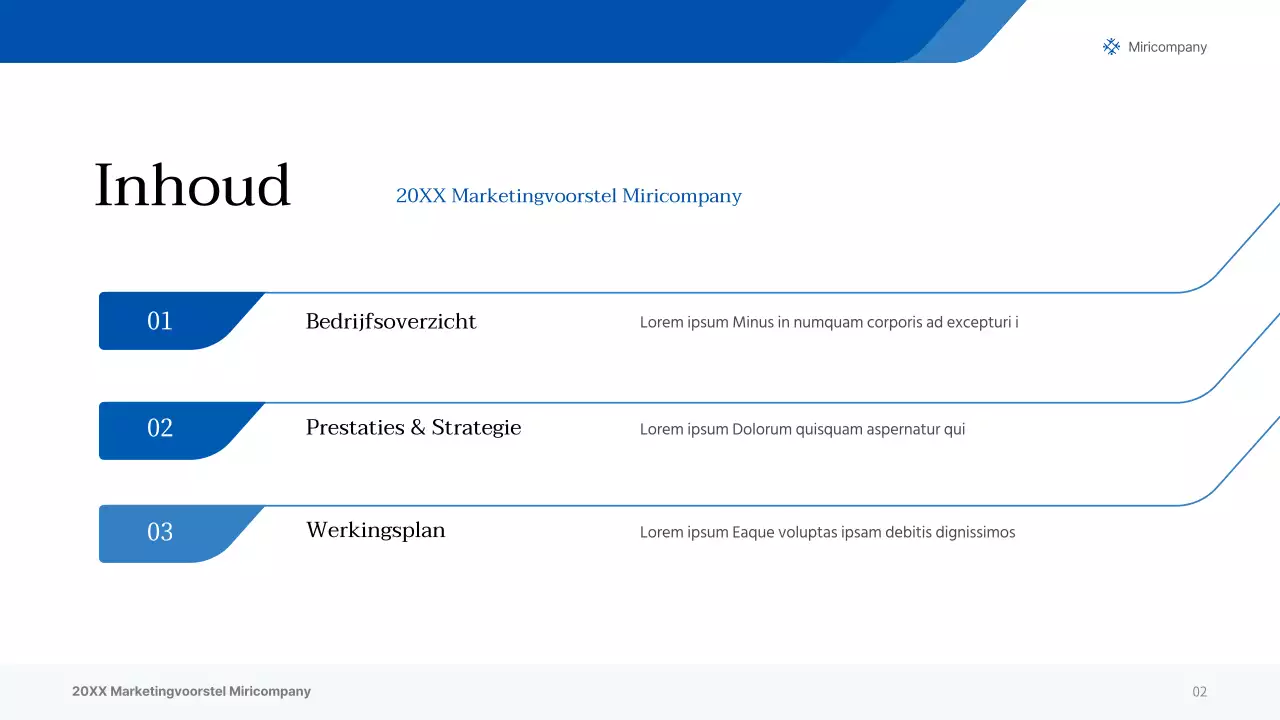 Miricompany

Inhoud

20XX Marketingvoorstel Miricompany

01

Bedrijfsoverzicht

Lorem ipsum Minus in numquam corporis ad excepturi i

02

Prestaties & Strategie

Lorem ipsum Dolorum quisquam aspernatur qui

03

Werkingsplan

Lorem ipsum Eaque voluptas ipsam debitis dignissimos

20XX Marketingvoorstel Miricompany

02